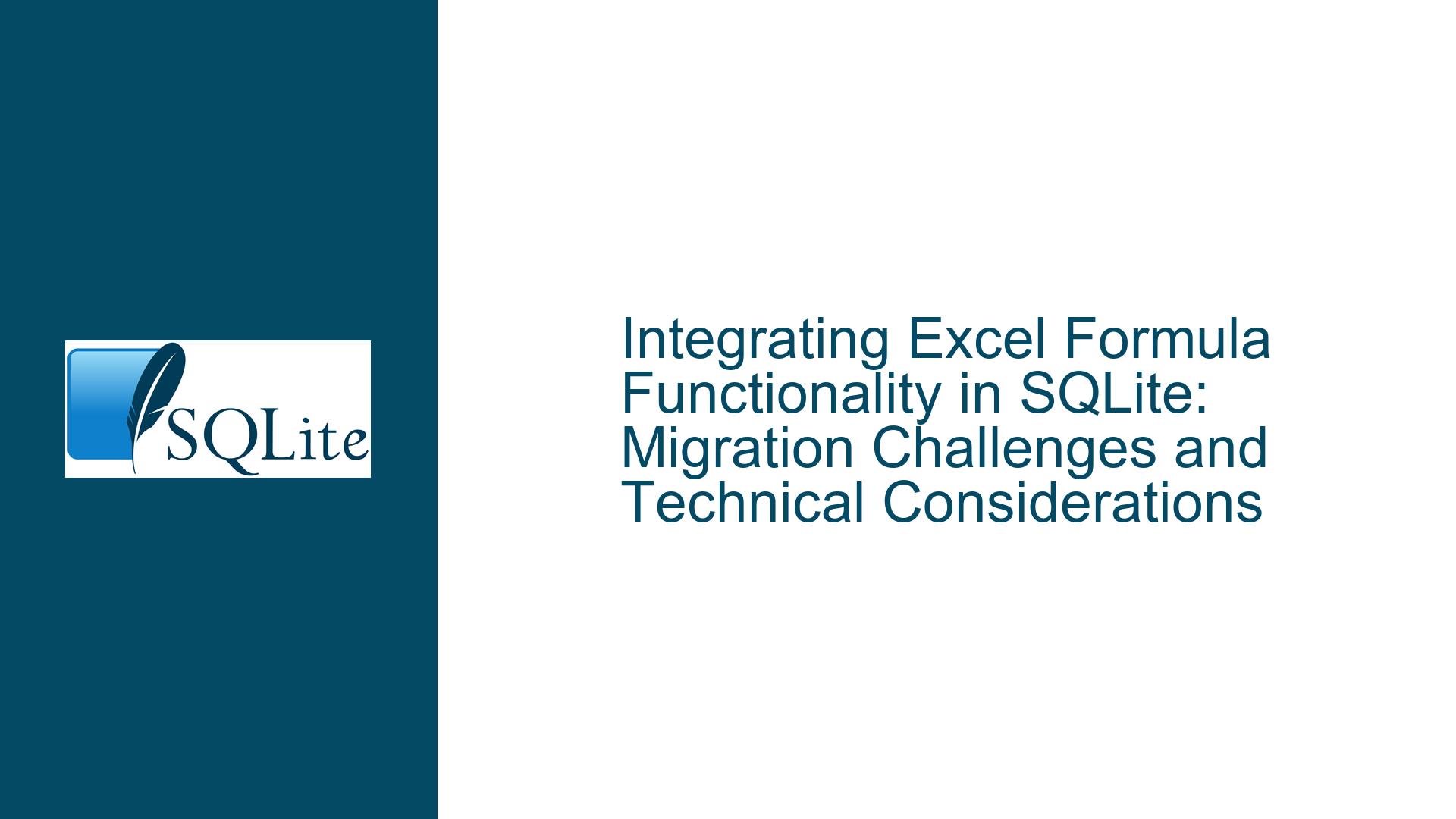 SQLite

Integrating Excel Formula Functionality in SQLite: Migration Challenges and Technical Considerations